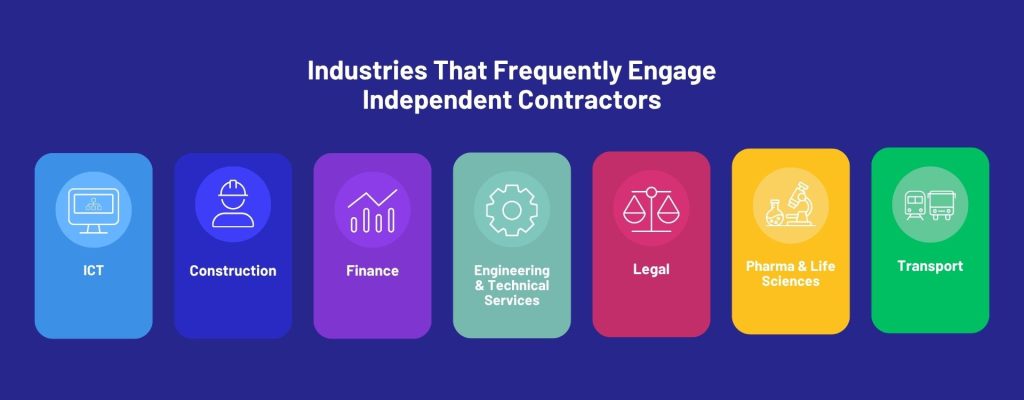 Industries That Frequently Engage Independent Contractors

ICT

Construction

Finance

Engineering & Technical Services

Legal

Pharma & Life Sciences

Transport